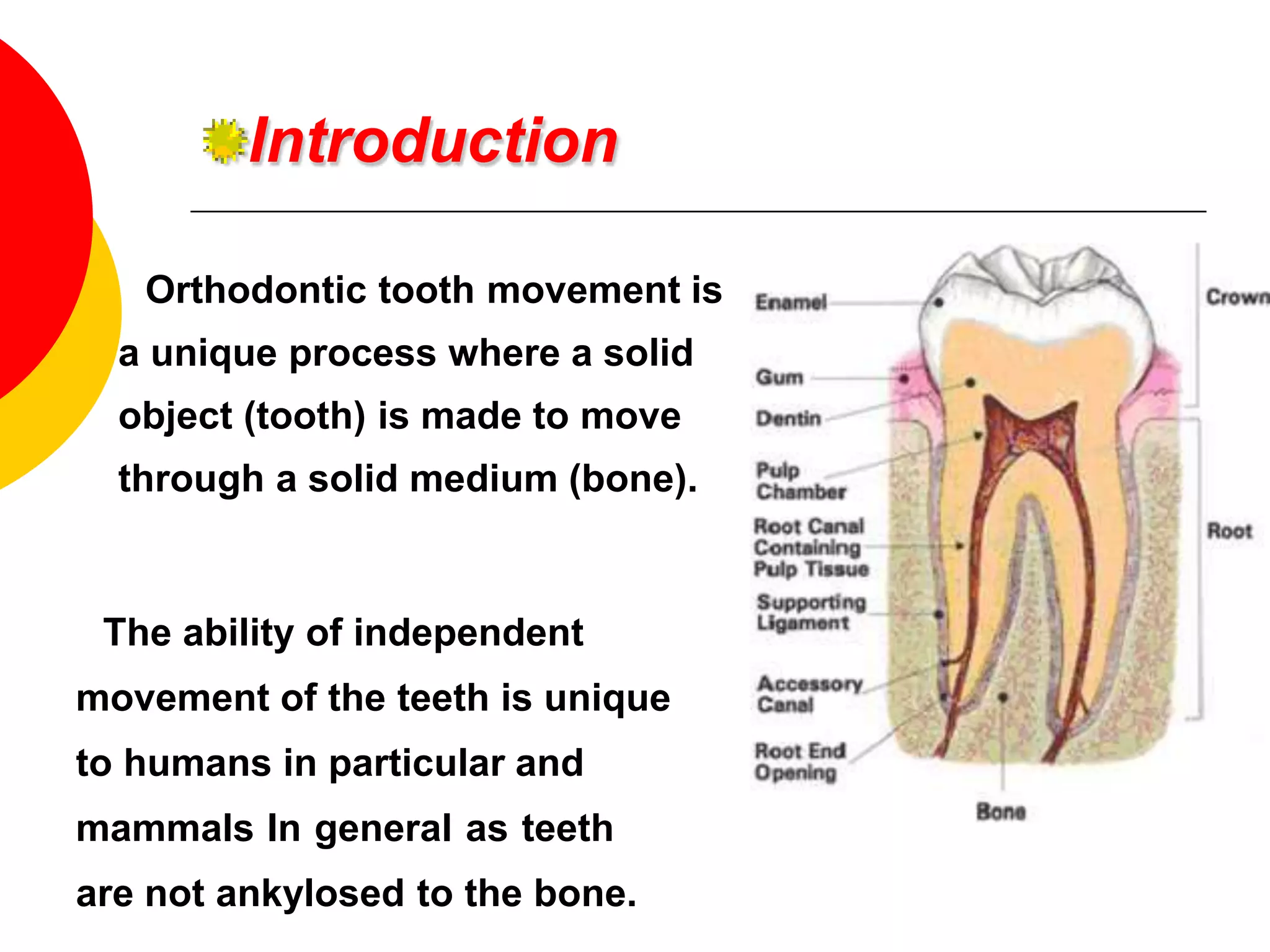 Introduction

Orthodontic tooth movement is a unique process where a solid object (tooth) is made to move through a solid medium (bone).

The ability of independent movement of the teeth is unique to humans in particular and mammals In general as teeth are not ankylosed to the bone.

Enamel
Gum
Dentin
Pulp Chamber
Root Canal Containing Pulp Tissue
Supporting Ligament
Accessory Canal
Root End Opening
Bone
Crown
Root